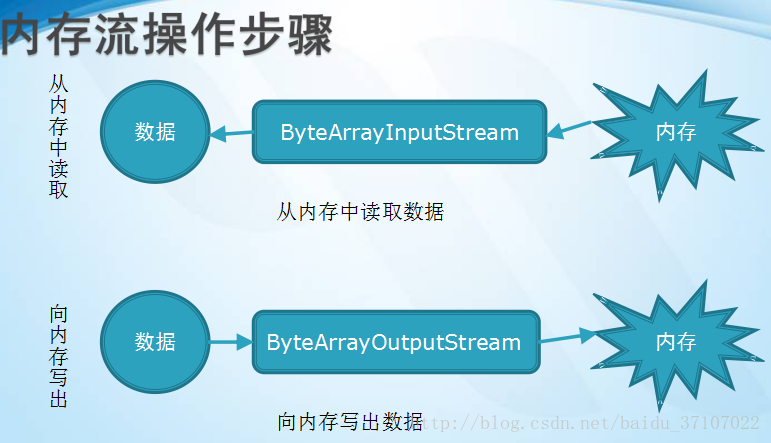 内存流操作步骤

从内存中读取

数据

ByteArrayInputStream

内存

从内存中读取数据

向内存写出

数据

ByteArrayOutputStream

内存

向内存写出数据

http://blog.csdn.net/baidu_37107022